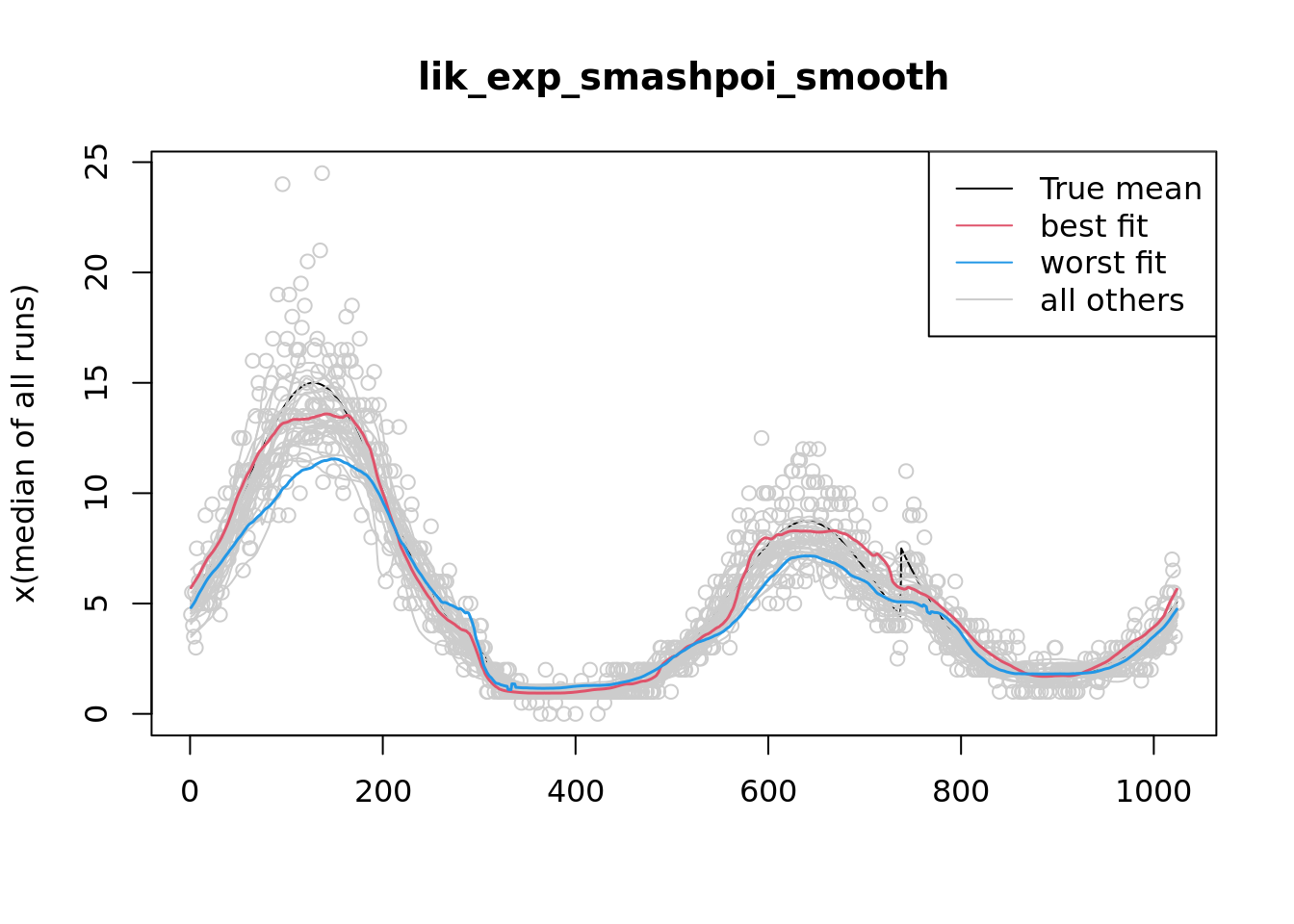 lik_exp_smashpoi_smooth

True mean
best fit
worst fit
all others

x(median of all runs)

0
5
10
15
20
25

0
200
400
600
800
1000